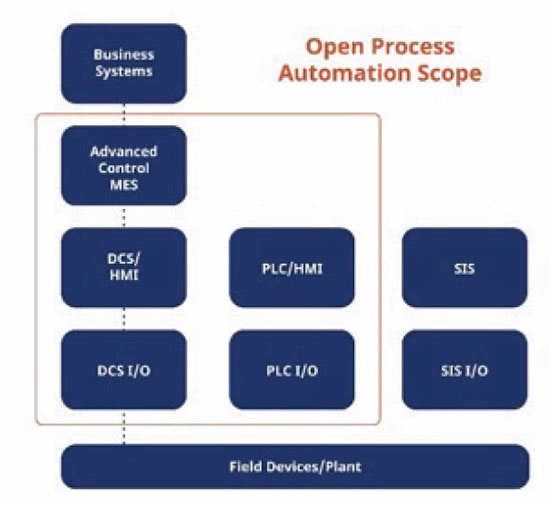 Business Systems

Open Process Automation Scope

Advanced Control MES

DCS/ HMI

PLC/HMI

SIS

DCS I/O

PLC I/O

SIS I/O

Field Devices/Plant